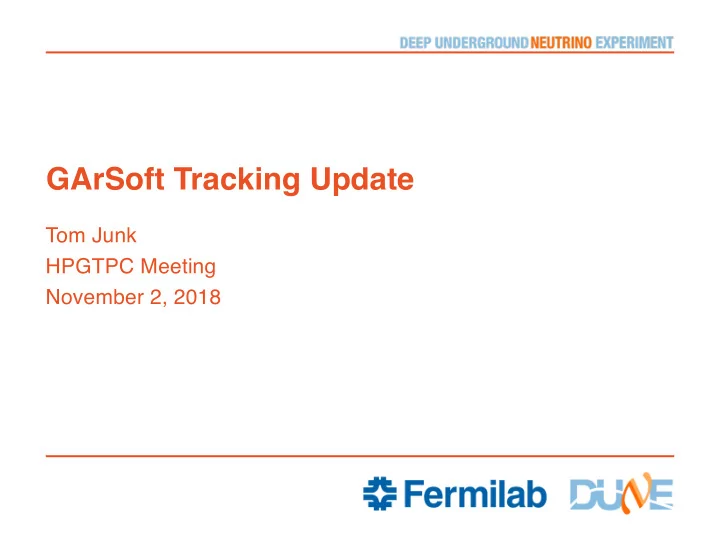 DEEP UNDERGROUND NEUTRINO EXPERIMENT

GArSoft Tracking Update

Tom Junk
HPGTPC Meeting
November 2, 2018

Fermilab DUNE